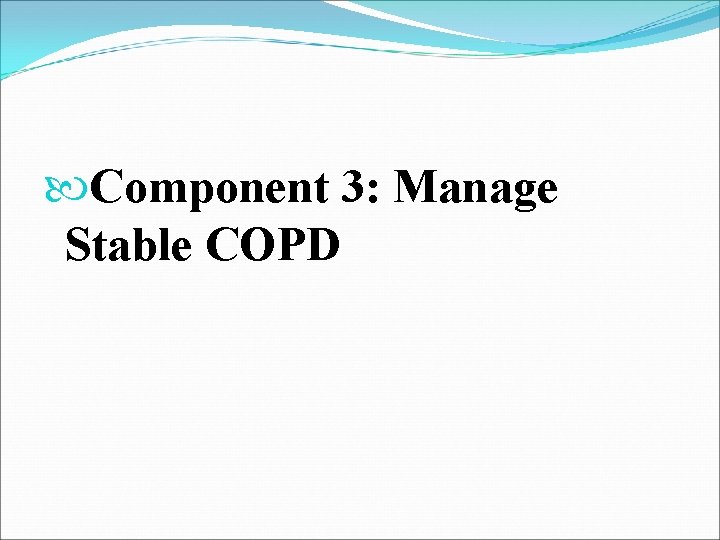 Component 3: Manage Stable COPD